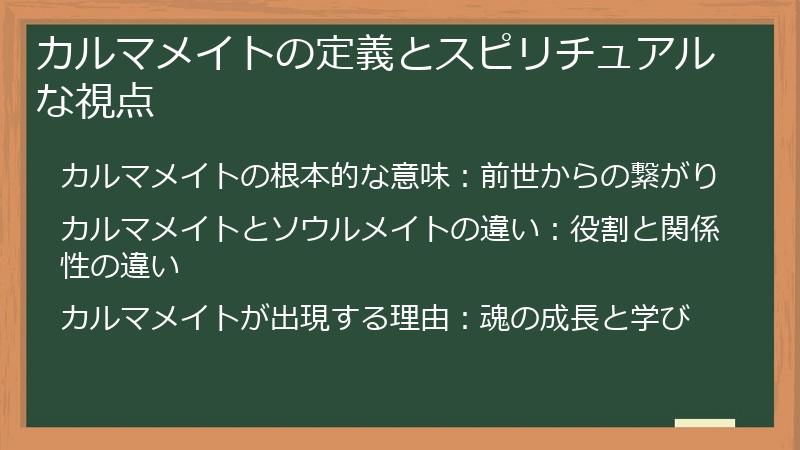 カルマメイトの定義とスピリチュアルな視点

カルマメイトの根本的な意味：前世からの繋がり

カルマメイトとソウルメイトの違い：役割と関係性の違い

カルマメイトが出現する理由：魂の成長と学び